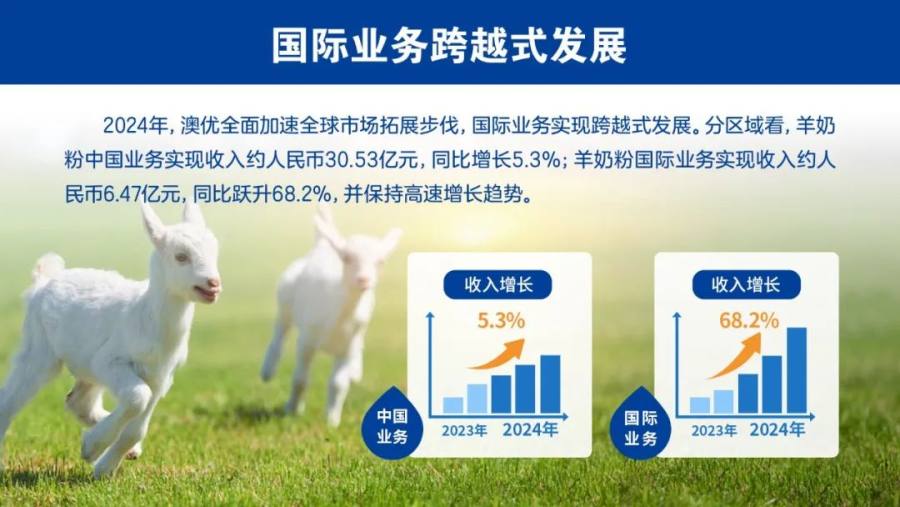 国际业务跨越式发展

2024年，澳优全面加速全球市场拓展步伐，国际业务实现跨越式发展。分区域看，羊奶粉中国业务实现收入约人民币30.53亿元，同比增长5.3%；羊奶粉国际业务实现收入约人民币6.47亿元，同比跃升68.2%，并保持高速增长趋势。

收入增长
5.3%
中国业务
2023年 2024年

收入增长
68.2%
国际业务
2023年 2024年